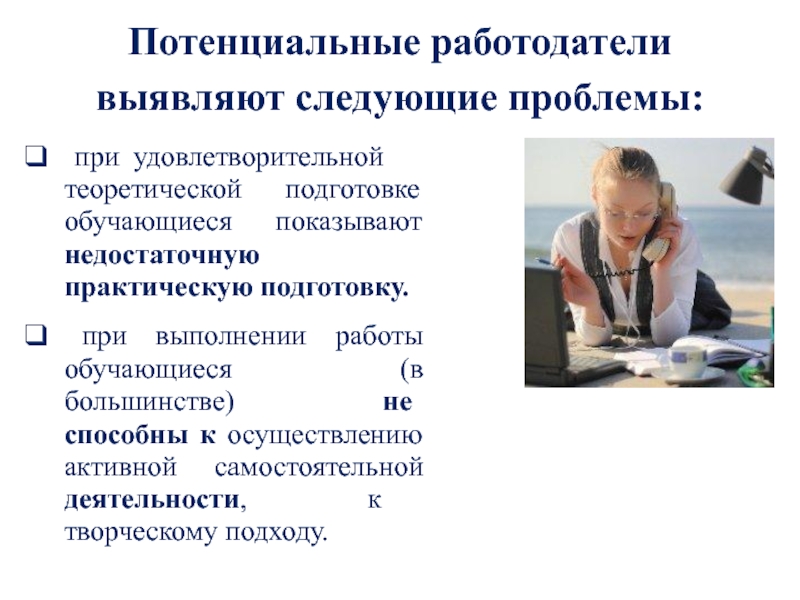 Потенциальные работодатели выявляют следующие проблемы:

❑ при удовлетворительной теоретической подготовке обучающиеся показывают недостаточную практическую подготовку.

❑ при выполнении работы обучающиеся (в большинстве) не способны к осуществлению активной самостоятельной деятельности, к творческому подходу.